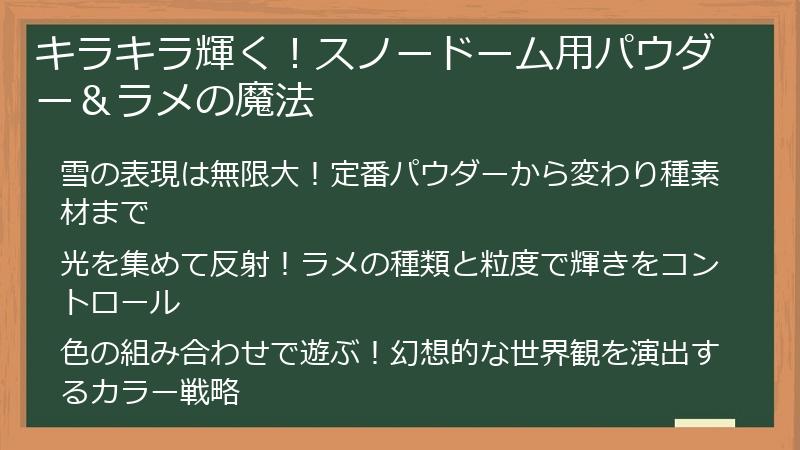 キラキラ輝く！スノードーム用パウダー＆ラメの魔法

雪の表現は無限大！定番パウダーから変わり種素材まで

光を集めて反射！ラメの種類と粒度で輝きをコントロール

色の組み合わせで遊ぶ！幻想的な世界観を演出するカラー戦略